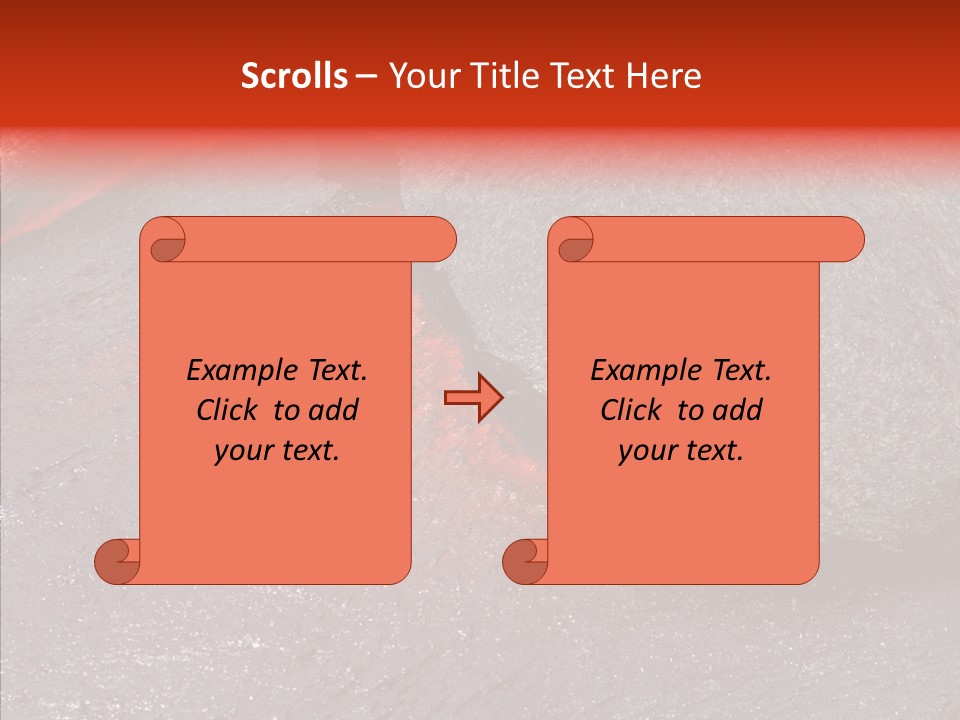 Scrolls – Your Title Text Here

Example Text. Click to add your text.

Example Text. Click to add your text.